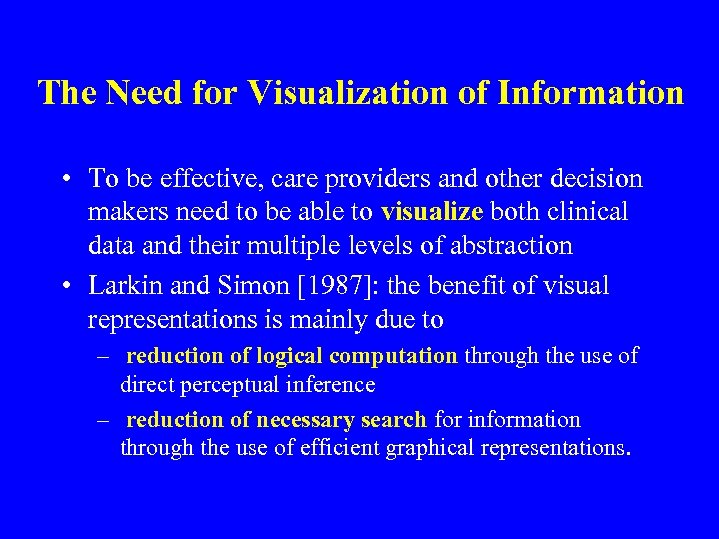 The Need for Visualization of Information

• To be effective, care providers and other decision makers need to be able to visualize both clinical data and their multiple levels of abstraction

• Larkin and Simon [1987]: the benefit of visual representations is mainly due to

– reduction of logical computation through the use of direct perceptual inference

– reduction of necessary search for information through the use of efficient graphical representations.